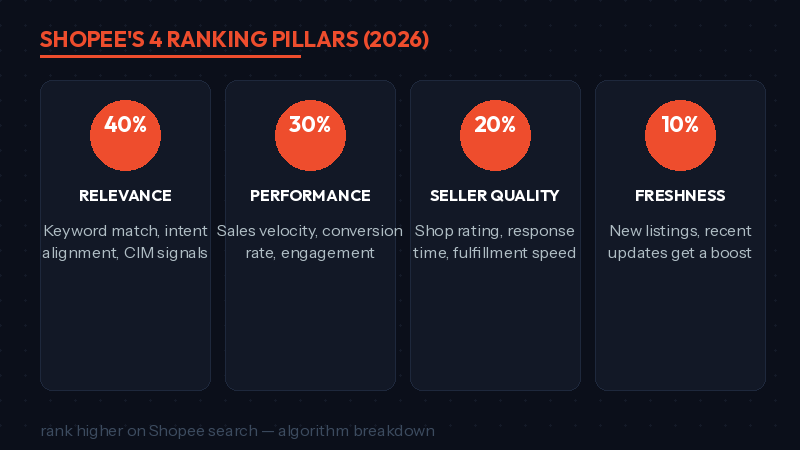 SHOPEE'S 4 RANKING PILLARS (2026)

40%

RELEVANCE

Keyword match, intent alignment, CIM signals

30%

PERFORMANCE

Sales velocity, conversion rate, engagement

20%

SELLER QUALITY

Shop rating, response time, fulfillment speed

10%

FRESHNESS

New listings, recent updates get a boost

rank higher on Shopee search — algorithm breakdown